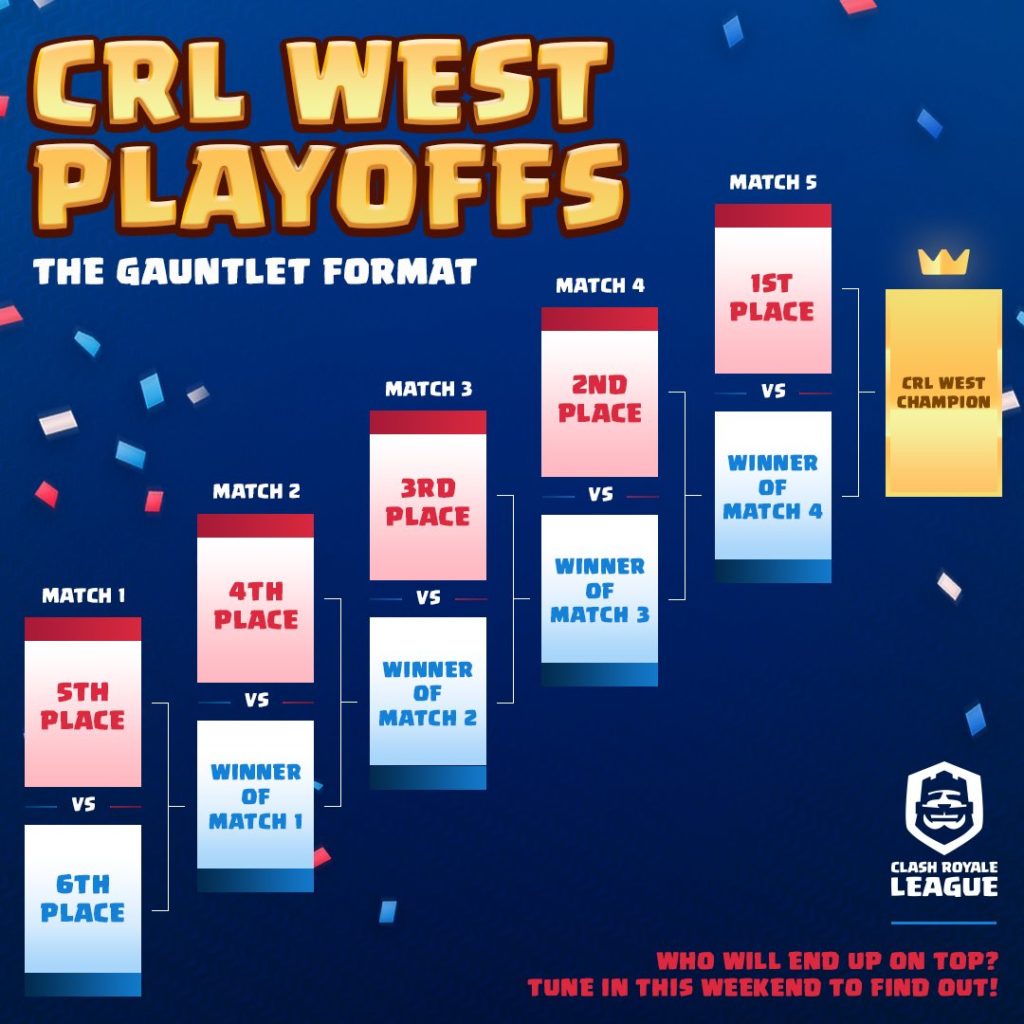 CRL WEST PLAYOFFS

THE GAUNTLET FORMAT

MATCH 1

5TH PLACE

VS

6TH PLACE

MATCH 2

4TH PLACE

VS

WINNER OF MATCH 1

MATCH 3

3RD PLACE

VS

WINNER OF MATCH 2

MATCH 4

2ND PLACE

VS

WINNER OF MATCH 3

MATCH 5

1ST PLACE

VS

WINNER OF MATCH 4

CRL WEST CHAMPION

CLASH ROYALE LEAGUE

WHO WILL END UP ON TOP? TUNE IN THIS WEEKEND TO FIND OUT!